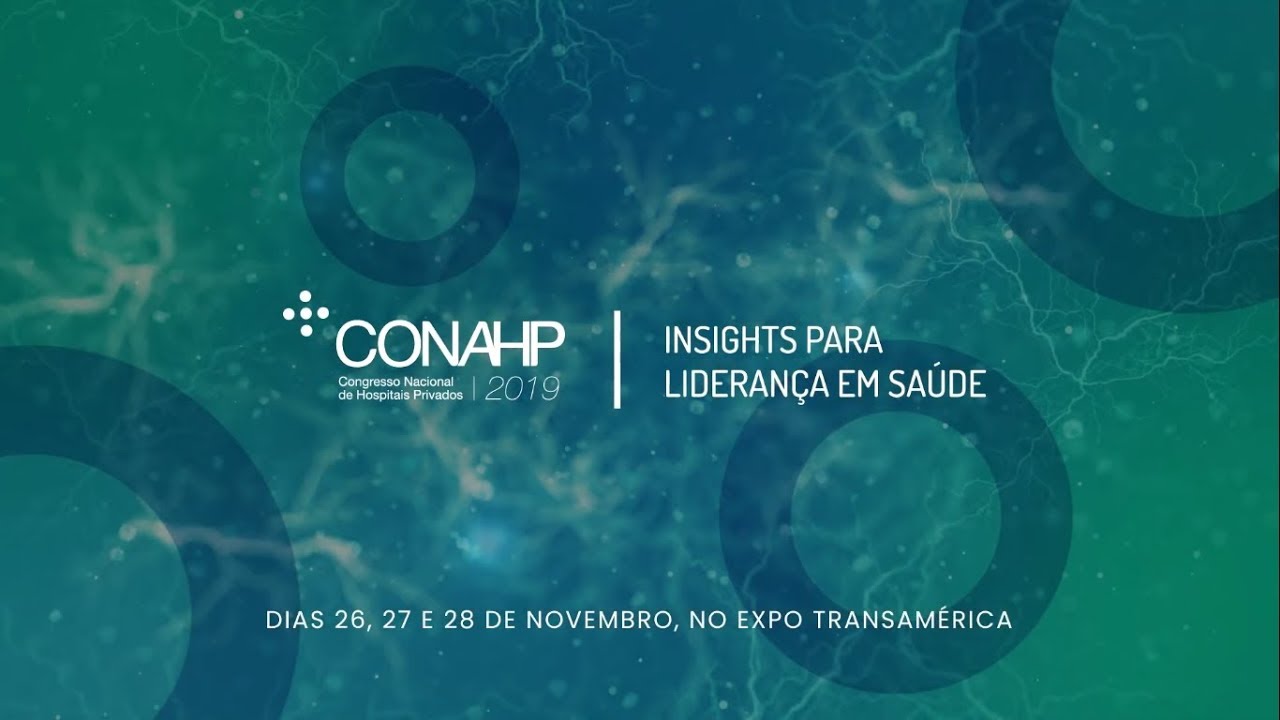 CONAHP
Congresso Nacional de Hospitais Privados | 2019

INSIGHTS PARA LIDERANÇA EM SAÚDE

DIAS 26, 27 E 28 DE NOVEMBRO, NO EXPO TRANSAMÉRICA